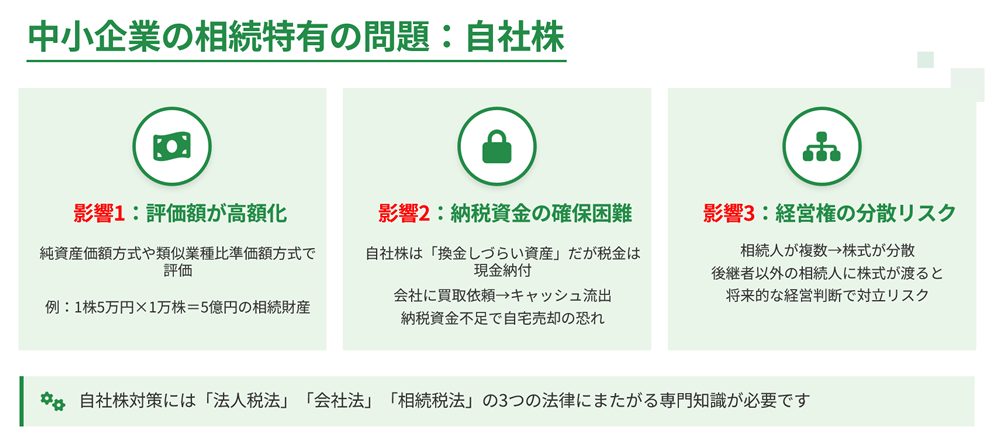 中小企業の相続特有の問題：自社株

影響1：評価額が高額化

純資産価額方式や類似業種比準価額方式で評価

例：1株5万円×1万株＝5億円の相続財産

影響2：納税資金の確保困難

自社株は「換金しづらい資産」だが税金は現金納付

会社に買取依頼→キャッシュ流出

納税資金不足で自宅売却の恐れ

影響3：経営権の分散リスク

相続人が複数→株式が分散

後継者以外の相続人に株式が渡ると

将来的な経営判断で対立リスク

自社株対策には「法人税法」「会社法」「相続税法」の3つの法律にまたがる専門知識が必要です